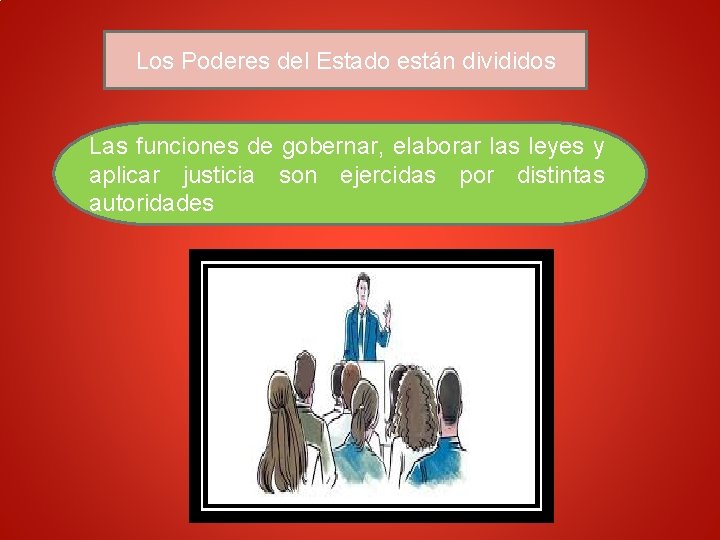 Los Poderes del Estado están divididos

Las funciones de gobernar, elaborar las leyes y aplicar justicia son ejercidas por distintas autoridades